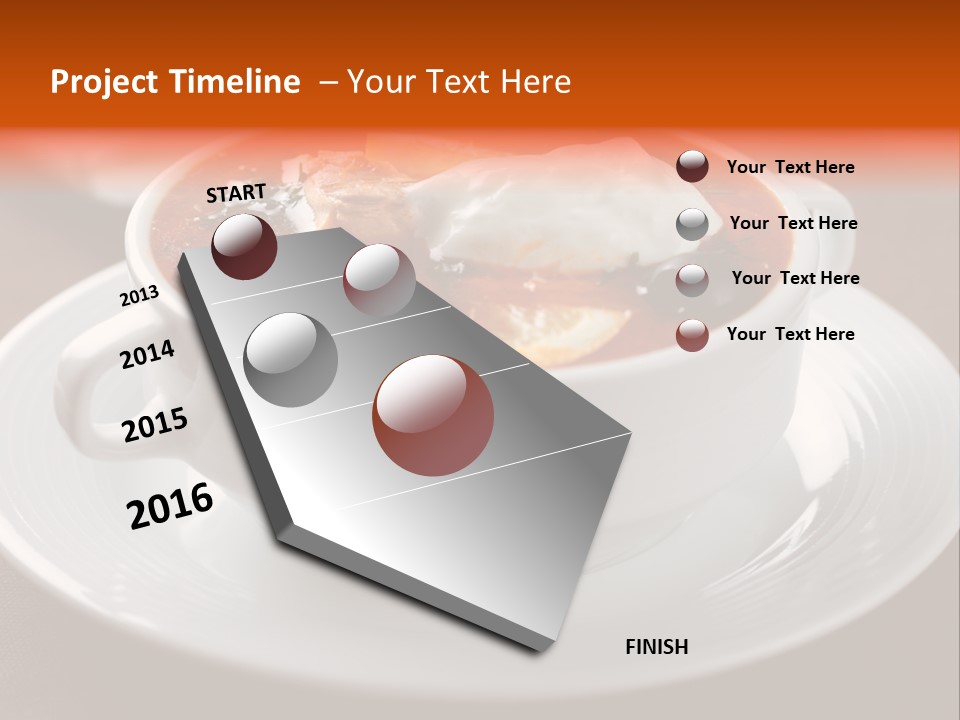 Project Timeline – Your Text Here

START

2013

2014

2015

2016

FINISH

Your Text Here

Your Text Here

Your Text Here

Your Text Here